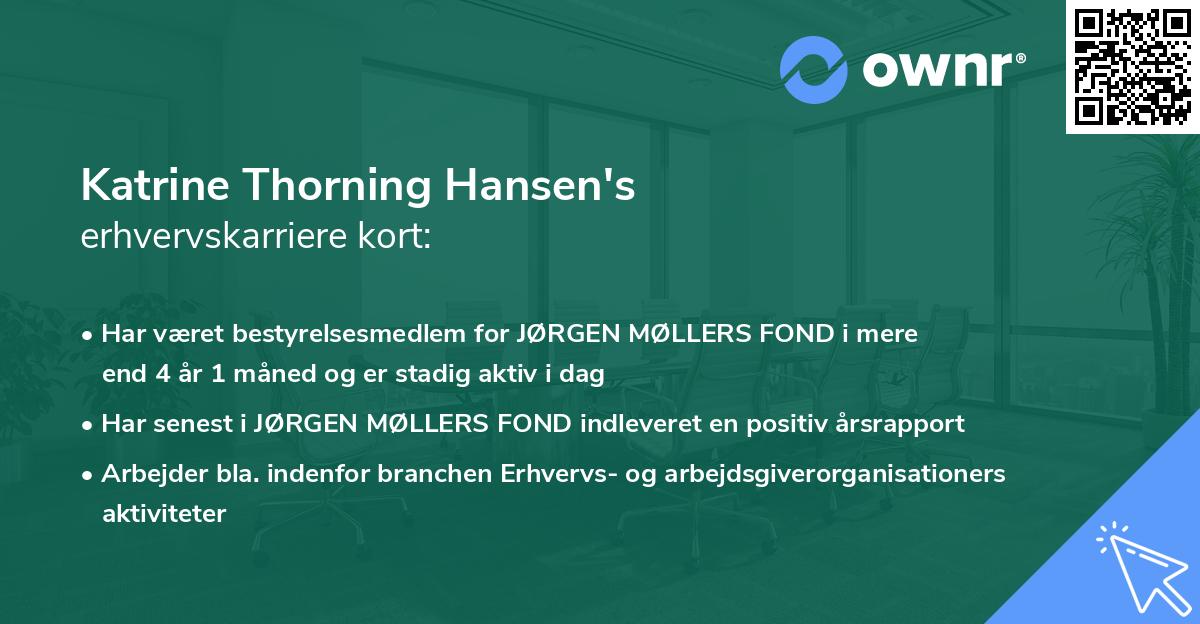 ownr®

Katrine Thorning Hansen's
erhvervskarriere kort:

• Har været bestyrelsesmedlem for JØRGEN MØLLERS FOND i mere end 4 år 1 måned og er stadig aktiv i dag

• Har senest i JØRGEN MØLLERS FOND indleveret en positiv årsrapport

• Arbejder bla. indenfor branchen Erhvervs- og arbejdsgiverorganisationers aktiviteter